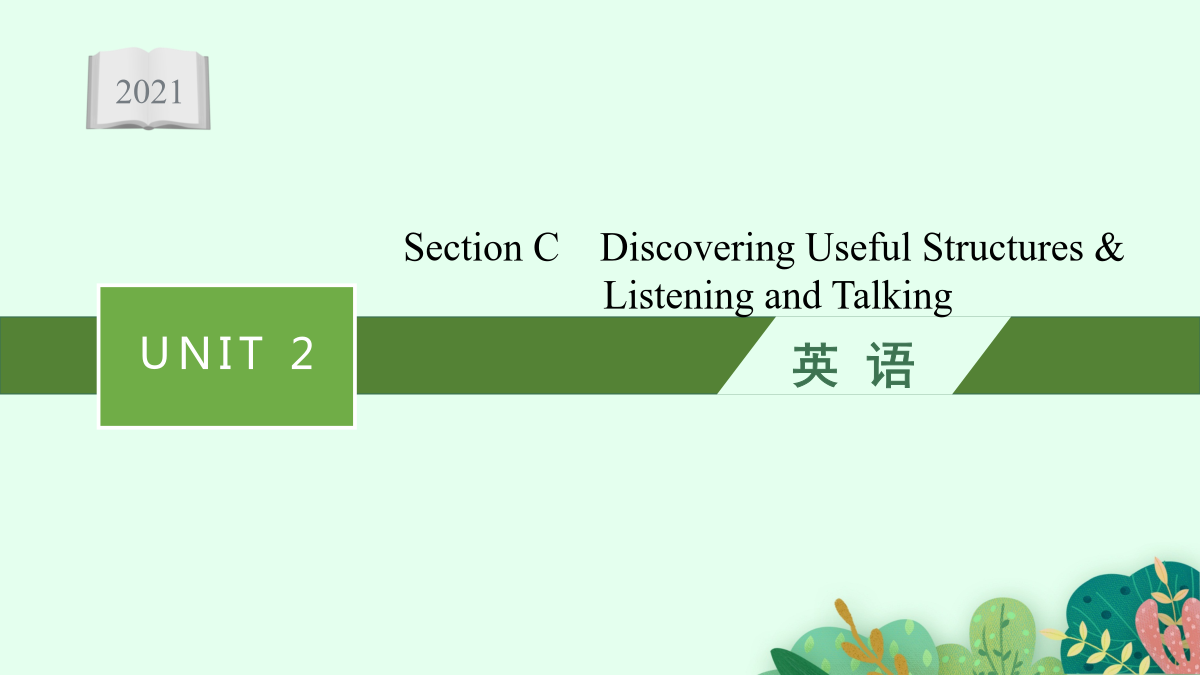 2021

Section C Discovering Useful Structures & Listening and Talking

UNIT 2

英 语